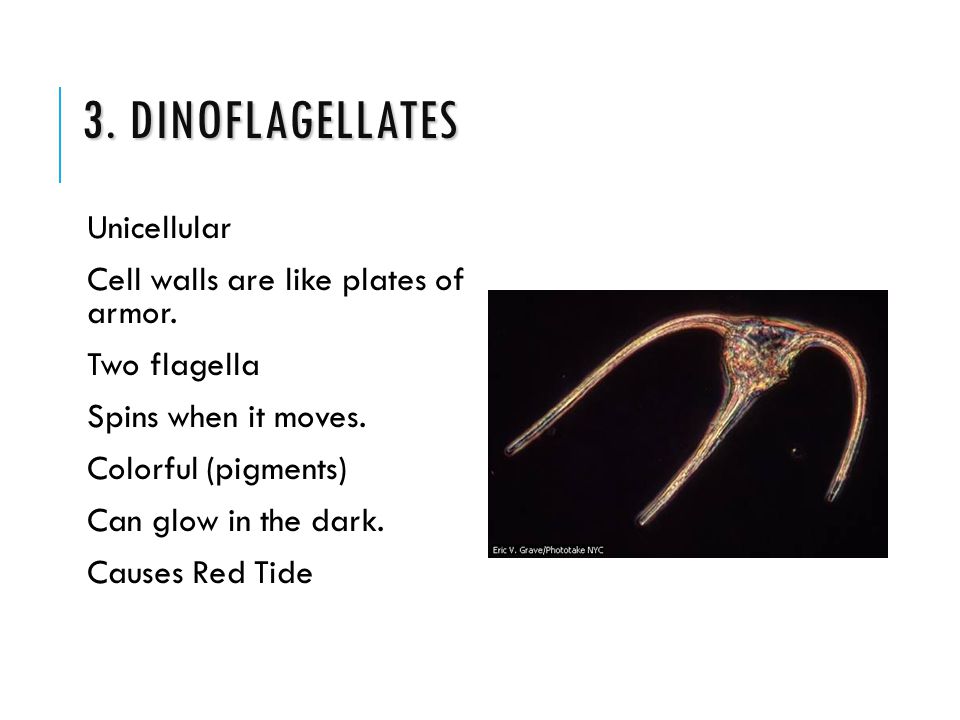 3. DINOFLAGELLATES

Unicellular

Cell walls are like plates of armor.

Two flagella

Spins when it moves.

Colorful (pigments)

Can glow in the dark.

Causes Red Tide

Eric V. Grave/Phototake NYC